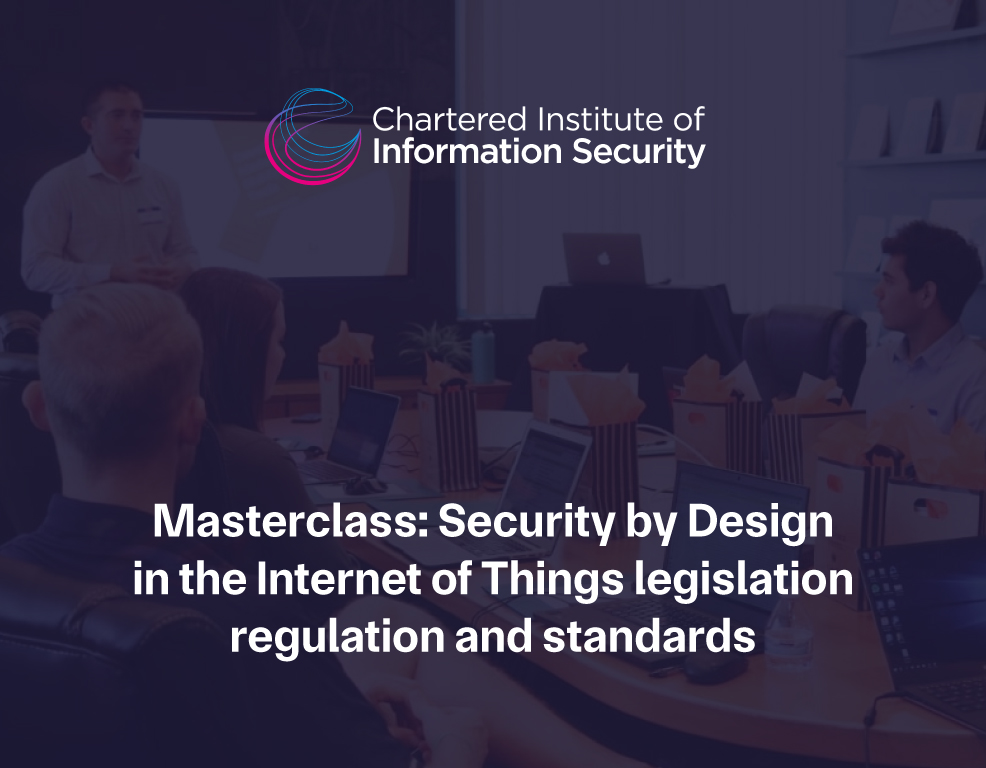 Chartered Institute of
Information Security

Masterclass: Security by Design in the Internet of Things legislation regulation and standards